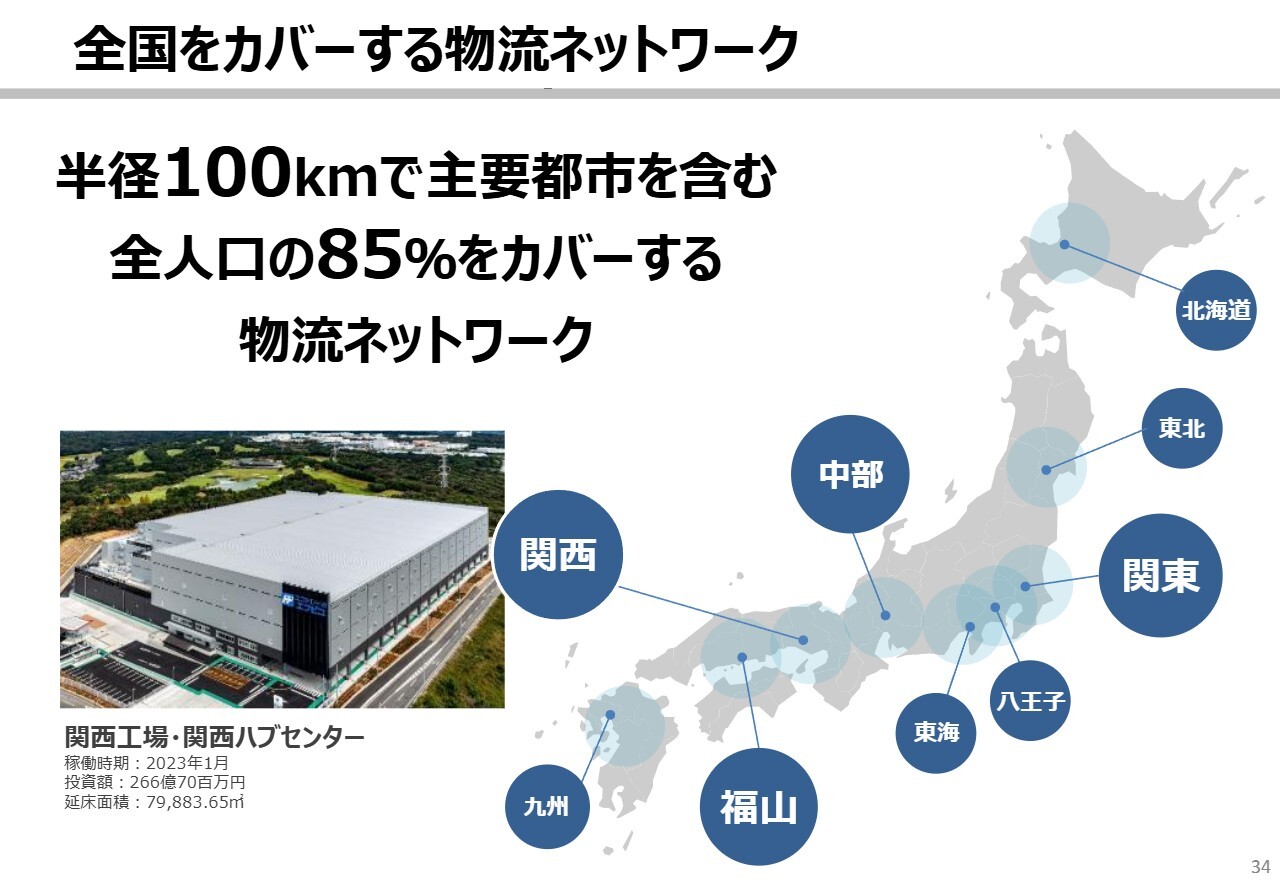 全国をカバーする物流ネットワーク

半径100kmで主要都市を含む
全人口の85%をカバーする
物流ネットワーク

関西工場・関西ハブセンター
稼働時期：2023年1月
投資額：266億70百万円
延床面積：79,883.65㎡

北海道
東北
中部
関西
関東
八王子
東海
福山
九州

34